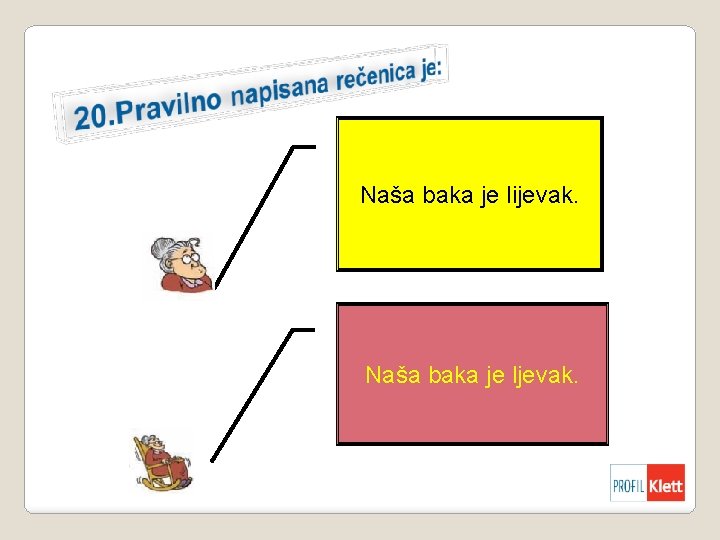 20.Pravilno napisana rečenica je:

Naša baka je lijevak.

Naša baka je ljevak.

PROFIL Klett